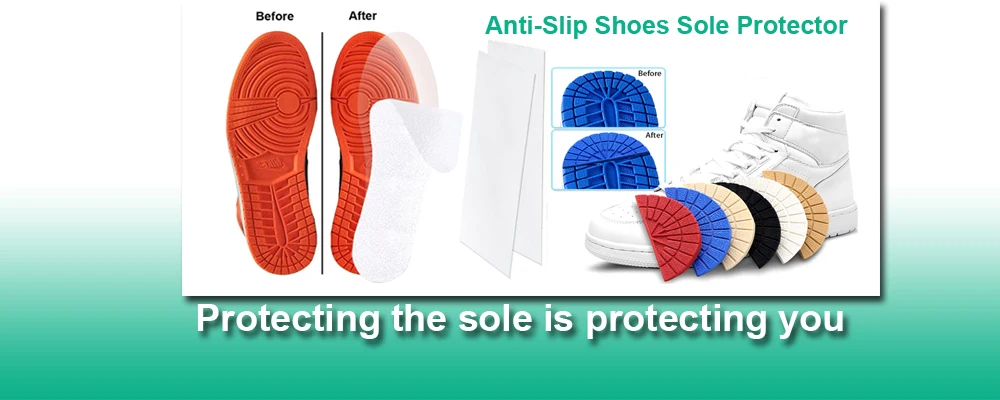 Before

After

Anti-Slip Shoes Sole Protector

Before

After

Protecting the sole is protecting you